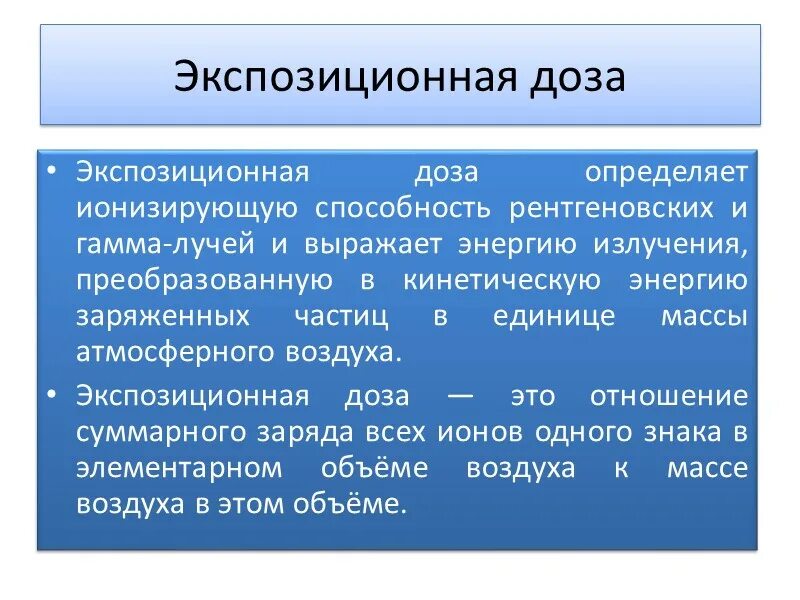 Экспозиционная доза

• Экспозиционная доза определяет ионизирующую способность рентгеновских и гамма-лучей и выражает энергию излучения, преобразованную в кинетическую энергию заряженных частиц в единице массы атмосферного воздуха.

• Экспозиционная доза — это отношение суммарного заряда всех ионов одного знака в элементарном объёме воздуха к массе воздуха в этом объёме.